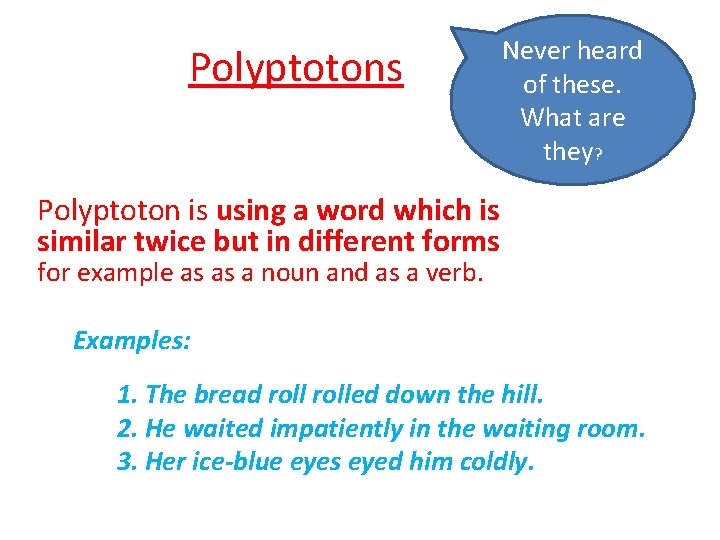 Polyptotons

Never heard of these. What are they?

Polyptoton is using a word which is similar twice but in different forms for example as as a noun and as a verb.

Examples:

1. The bread roll rolled down the hill.
2. He waited impatiently in the waiting room.
3. Her ice-blue eyes eyed him coldly.